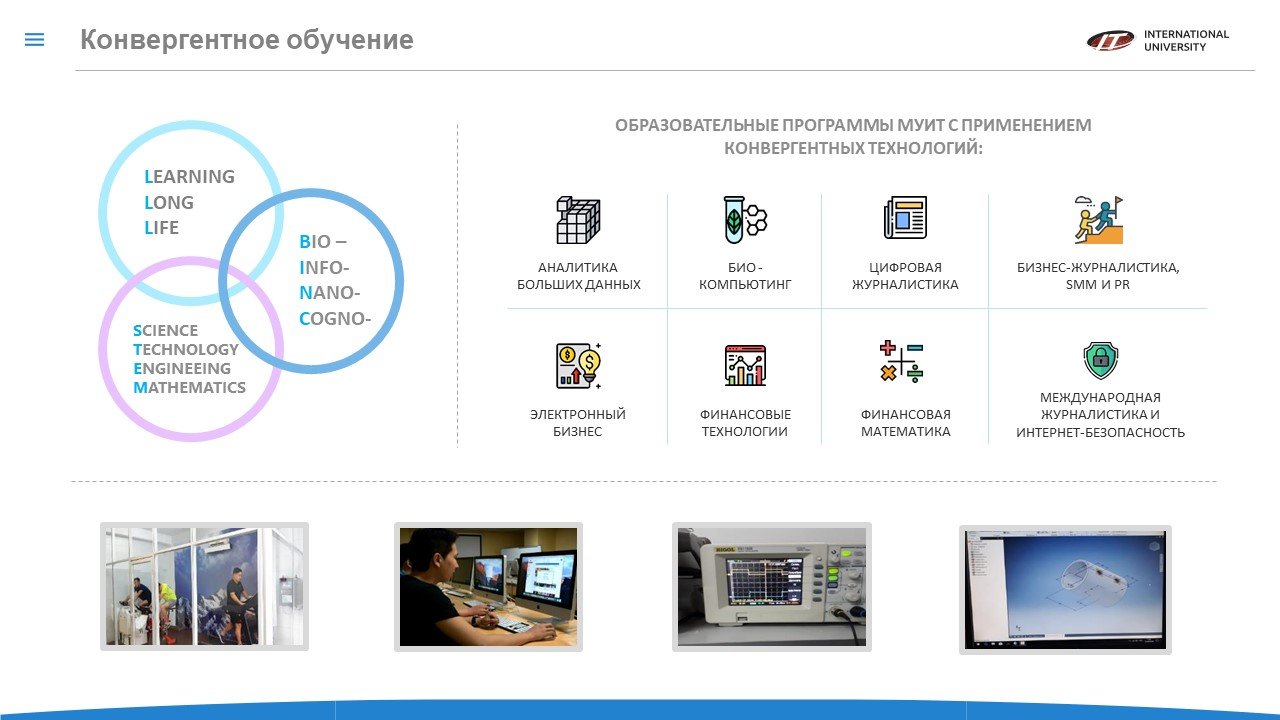 Конвергентное обучение

IT INTERNATIONAL UNIVERSITY

LEARNING
LONG
LIFE

BIO –
INFO-
NANO-
COGNO-

SCIENCE
TECHNOLOGY
ENGINEEING
MATHEMATICS

ОБРАЗОВАТЕЛЬНЫЕ ПРОГРАММЫ МУИТ С ПРИМЕНЕНИЕМ КОНВЕРГЕНТНЫХ ТЕХНОЛОГИЙ:

АНАЛИТИКА
БОЛЬШИХ ДАННЫХ

БИО -
КОМПЬЮТИНГ

ЦИФРОВАЯ
ЖУРНАЛИСТИКА

БИЗНЕС-ЖУРНАЛИСТИКА,
SMM И PR

ЭЛЕКТРОННЫЙ
БИЗНЕС

ФИНАНСОВЫЕ
ТЕХНОЛОГИИ

ФИНАНСОВАЯ
МАТЕМАТИКА

МЕЖДУНАРОДНАЯ
ЖУРНАЛИСТИКА И
ИНТЕРНЕТ-БЕЗОПАСНОСТЬ